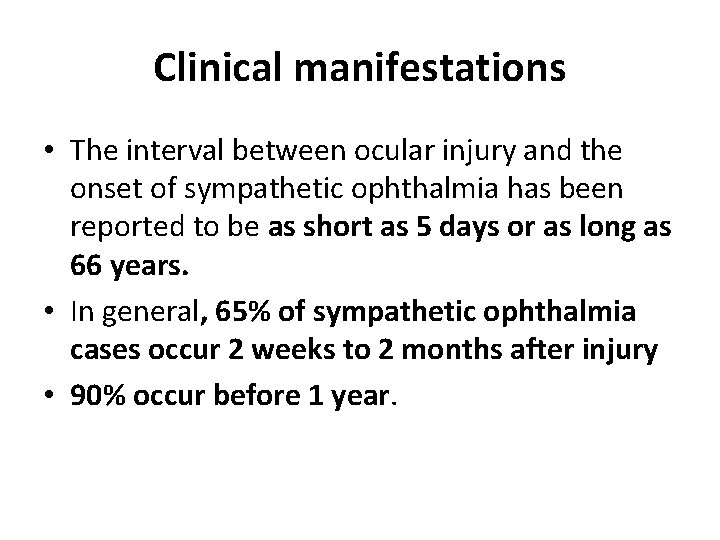 Clinical manifestations

• The interval between ocular injury and the onset of sympathetic ophthalmia has been reported to be as short as 5 days or as long as 66 years.

• In general, 65% of sympathetic ophthalmia cases occur 2 weeks to 2 months after injury

• 90% occur before 1 year.